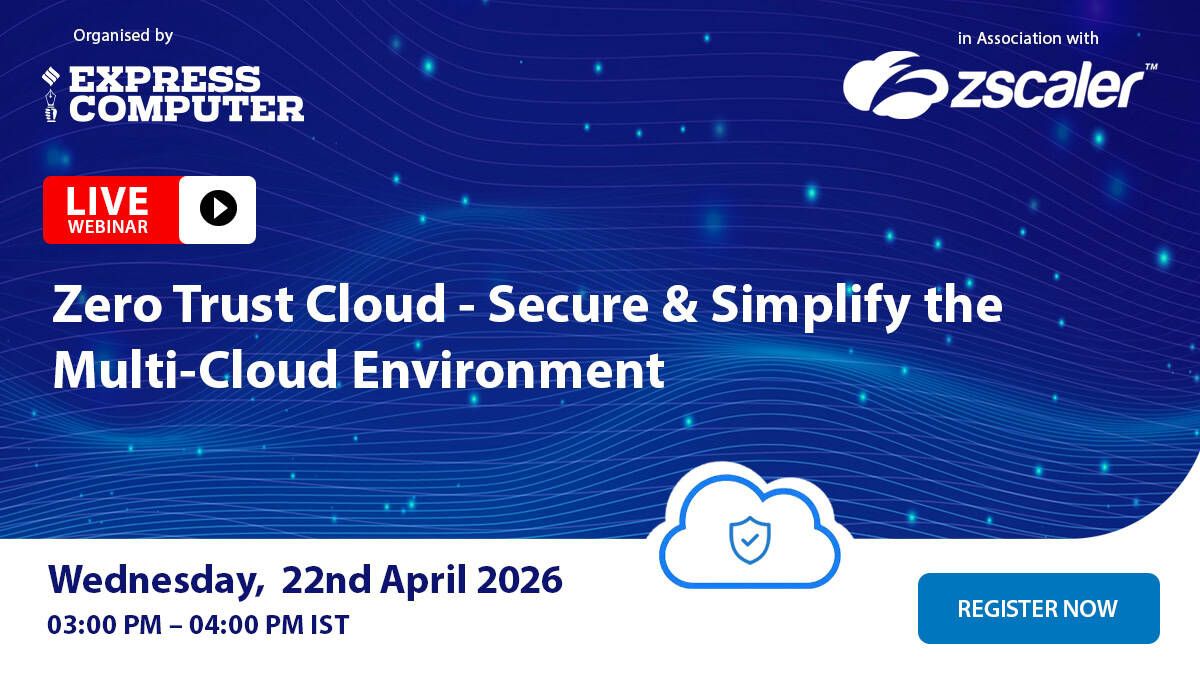 Organised by

EXPRESS COMPUTER

in Association with

zscaler™

LIVE WEBINAR

Zero Trust Cloud - Secure & Simplify the Multi-Cloud Environment

Wednesday, 22nd April 2026

03:00 PM – 04:00 PM IST

REGISTER NOW